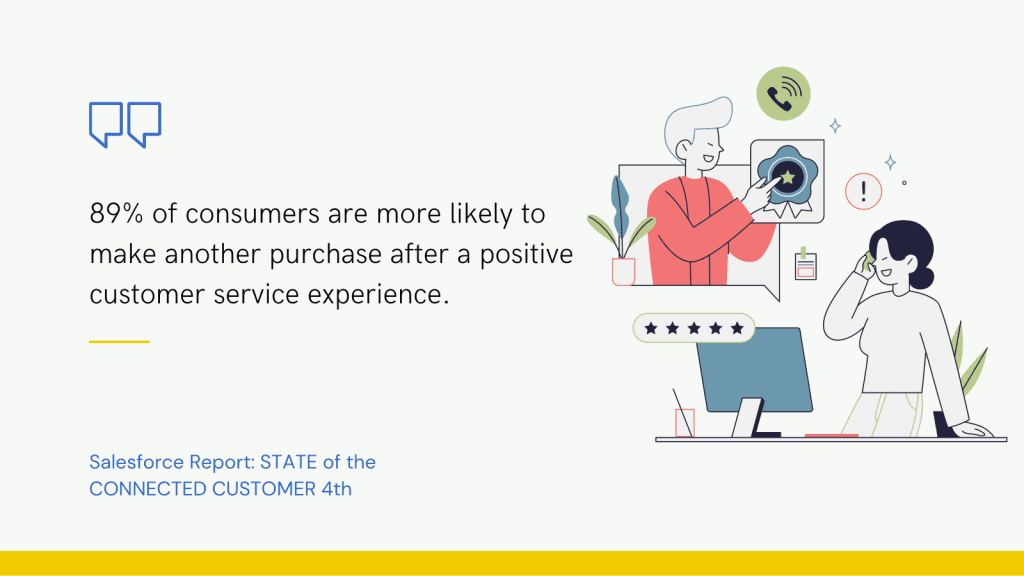 89% of consumers are more likely to make another purchase after a positive customer service experience.

Salesforce Report: STATE of the CONNECTED CUSTOMER 4th